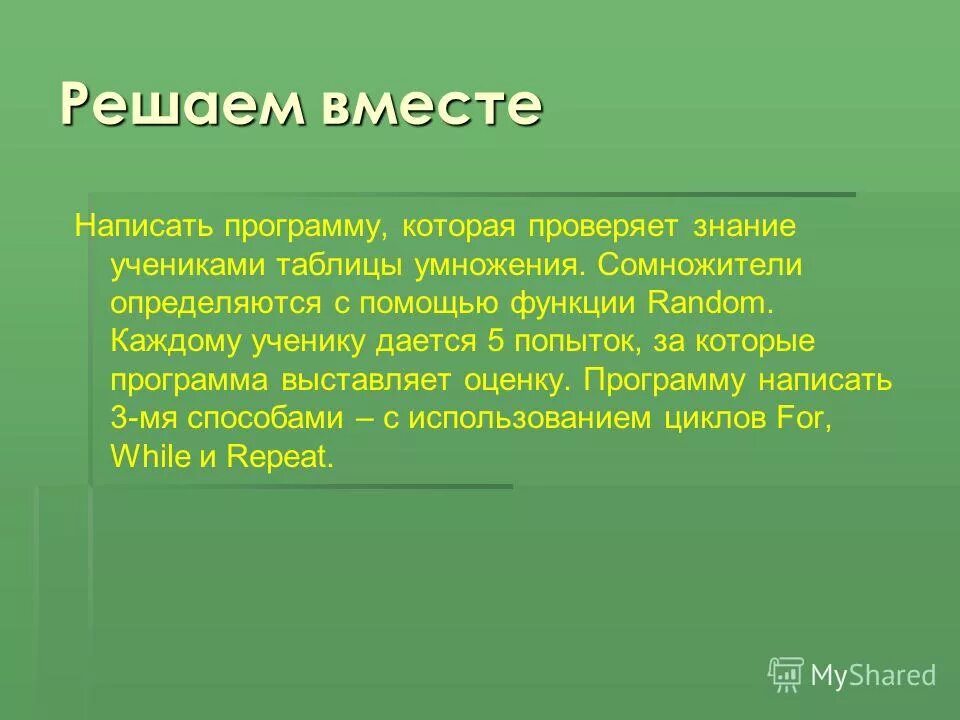 Решаем вместе

Написать программу, которая проверяет знание учениками таблицы умножения. Сомножители определяются с помощью функции Random. Каждому ученику дается 5 попыток, за которые программа выставляет оценку. Программу написать 3-мя способами – с использованием циклов For, While и Repeat.

MyShared